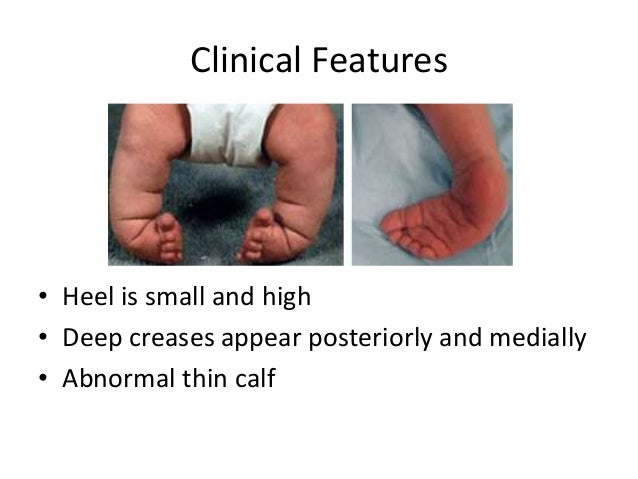 Clinical Features

• Heel is small and high
• Deep creases appear posteriorly and medially
• Abnormal thin calf